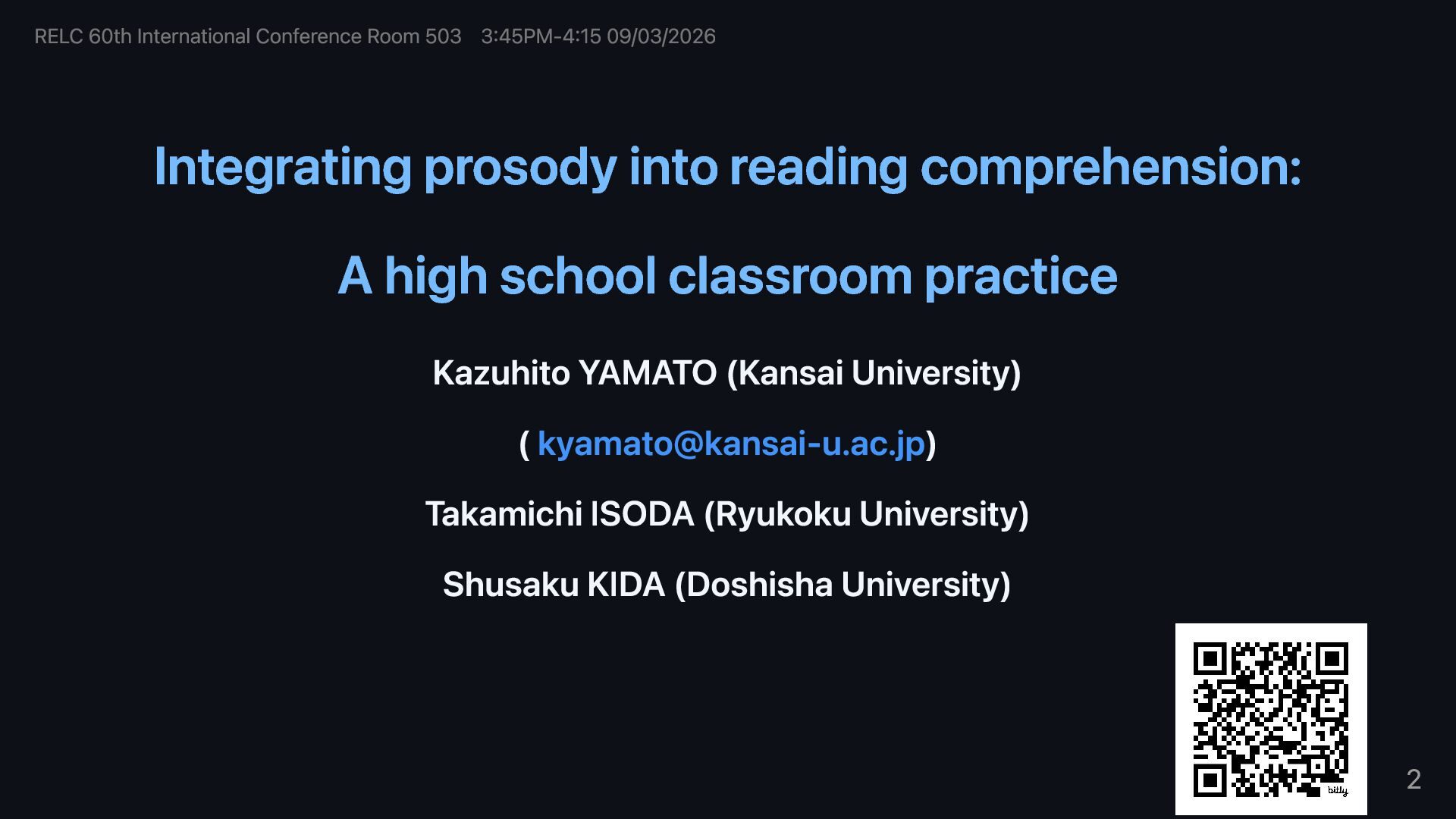 RELC 60th International Conference Room 503 3:45PM-4:15 09/03/2026

Integrating prosody into reading comprehension:

A high school classroom practice

Kazuhito YAMATO (Kansai University)

( kyamato@kansai-u.ac.jp)

Takamichi ISODA (Ryukoku University)

Shusaku KIDA (Doshisha University)

bitly

2